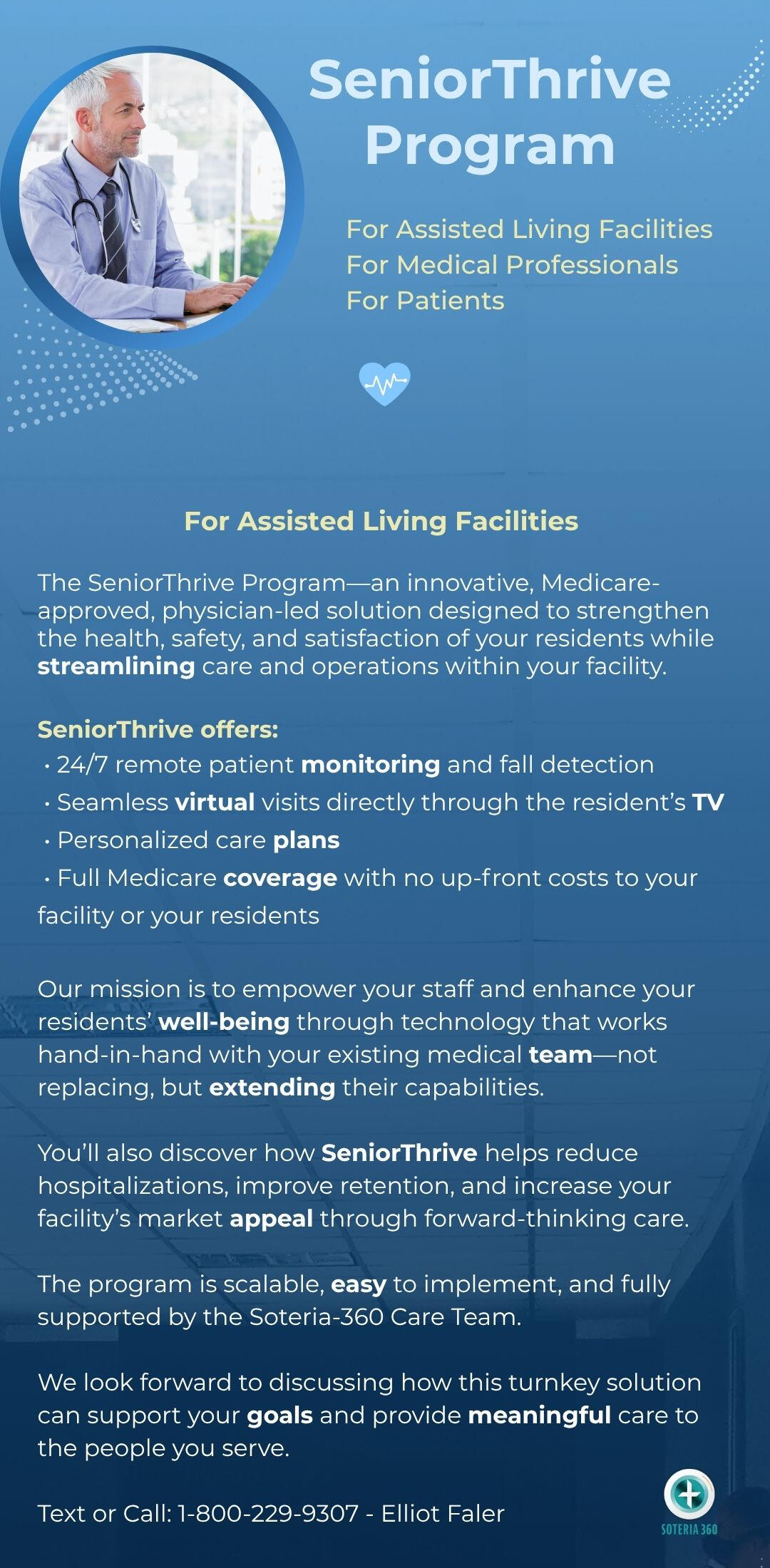 SeniorThrive Program

For Assisted Living Facilities
For Medical Professionals
For Patients

For Assisted Living Facilities

The SeniorThrive Program—an innovative, Medicare-approved, physician-led solution designed to strengthen the health, safety, and satisfaction of your residents while streamlining care and operations within your facility.

SeniorThrive offers:
• 24/7 remote patient monitoring and fall detection
• Seamless virtual visits directly through the resident's TV
• Personalized care plans
• Full Medicare coverage with no up-front costs to your facility or your residents

Our mission is to empower your staff and enhance your residents' well-being through technology that works hand-in-hand with your existing medical team—not replacing, but extending their capabilities.

You'll also discover how SeniorThrive helps reduce hospitalizations, improve retention, and increase your facility's market appeal through forward-thinking care.

The program is scalable, easy to implement, and fully supported by the Soteria-360 Care Team.

We look forward to discussing how this turnkey solution can support your goals and provide meaningful care to the people you serve.

Text or Call: 1-800-229-9307 - Elliot Faler

SOTERIA 360